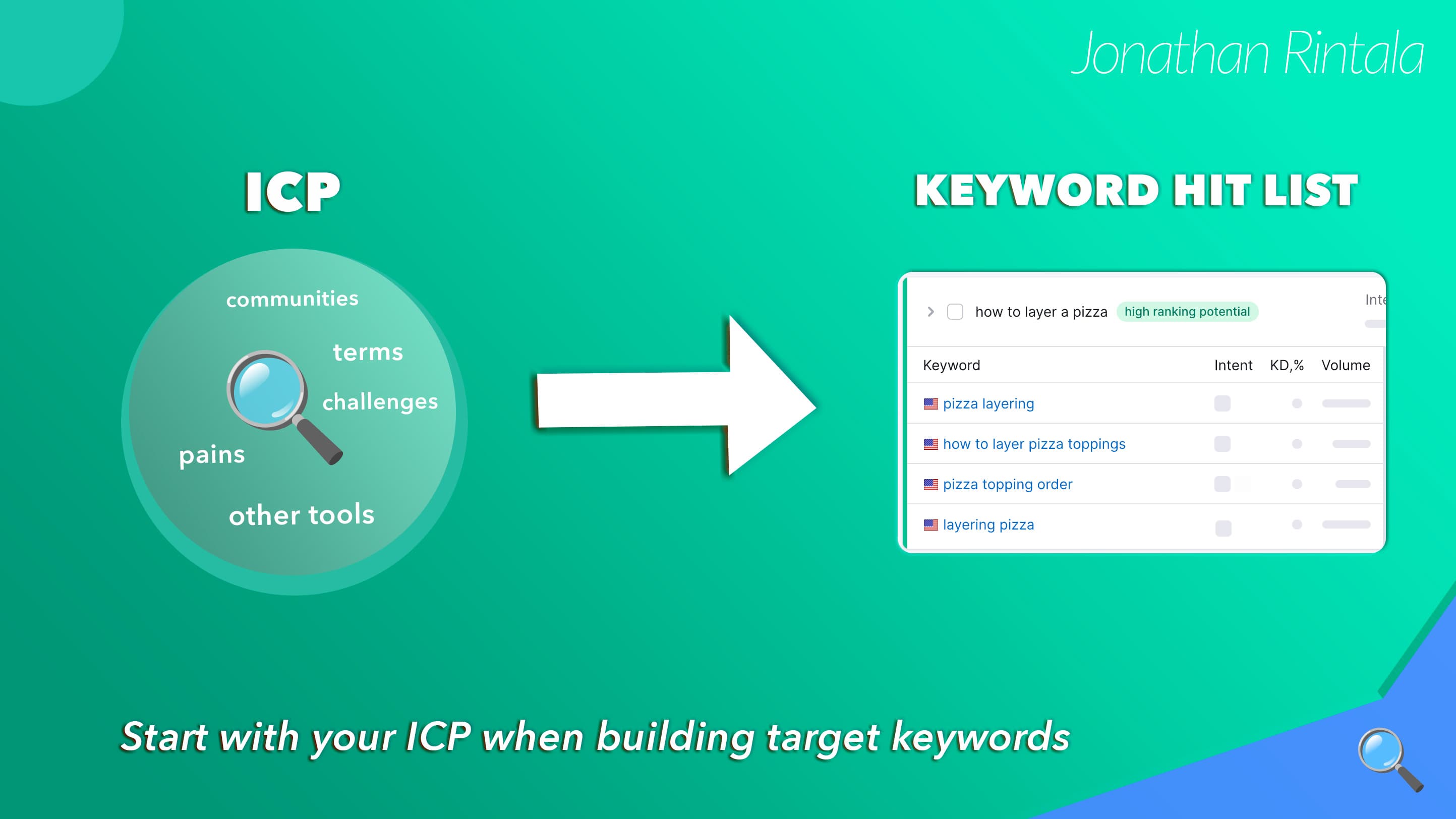 Jonathan Rintala

ICP

communities

terms

challenges

pains

other tools

KEYWORD HIT LIST

how to layer a pizza high ranking potential

Inte

| Keyword | Intent | KD,% | Volume |
|---|---|---|---|
| pizza layering | | | |
| how to layer pizza toppings | | | |
| pizza topping order | | | |
| layering pizza | | | |

Start with your ICP when building target keywords